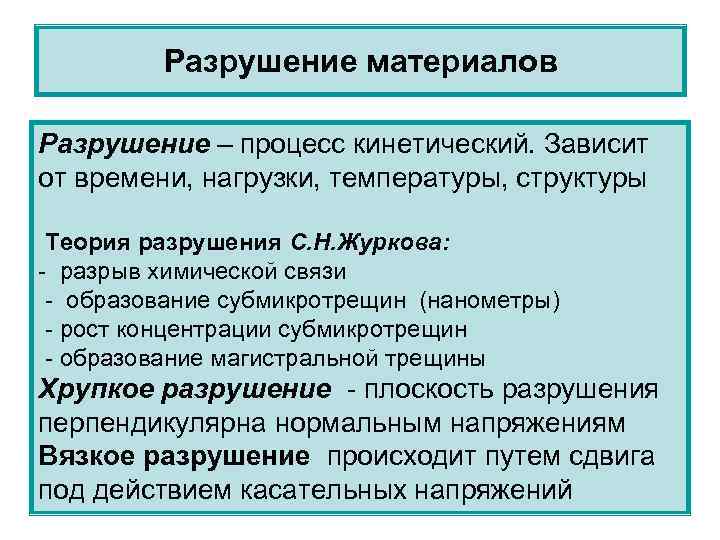 Разрушение материалов

Разрушение – процесс кинетический. Зависит от времени, нагрузки, температуры, структуры

Теория разрушения С.Н.Журкова:
- разрыв химической связи
- образование субмикротрещин (нанометры)
- рост концентрации субмикротрещин
- образование магистральной трещины
Хрупкое разрушение - плоскость разрушения перпендикулярна нормальным напряжениям
Вязкое разрушение происходит путем сдвига под действием касательных напряжений